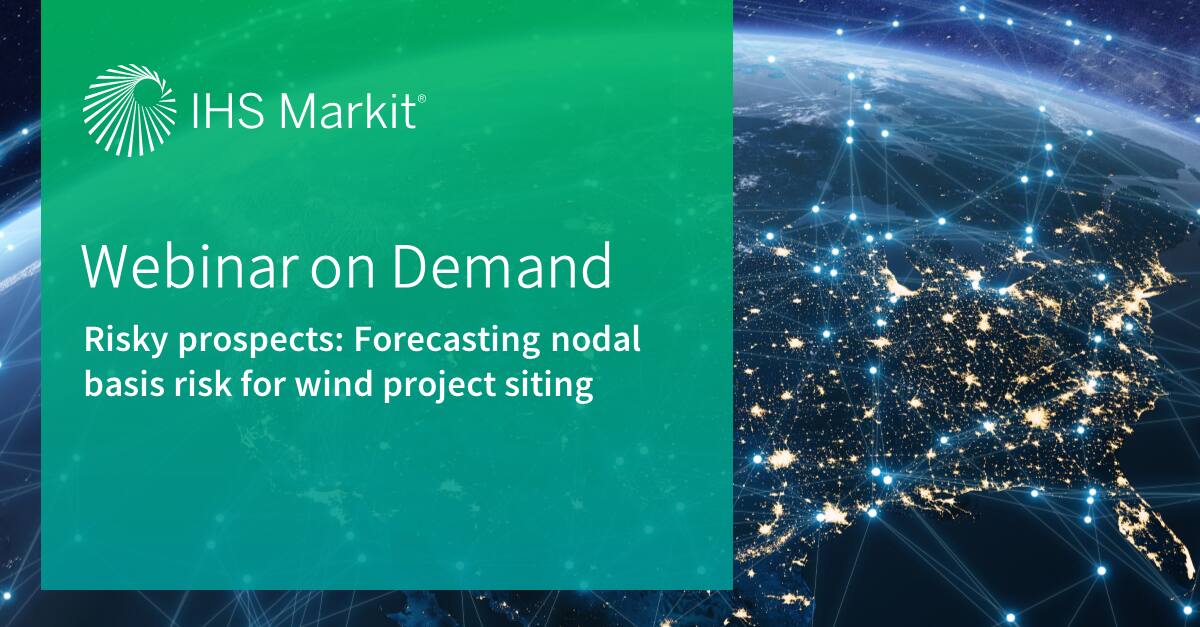 IHS Markit®

Webinar on Demand

Risky prospects: Forecasting nodal basis risk for wind project siting